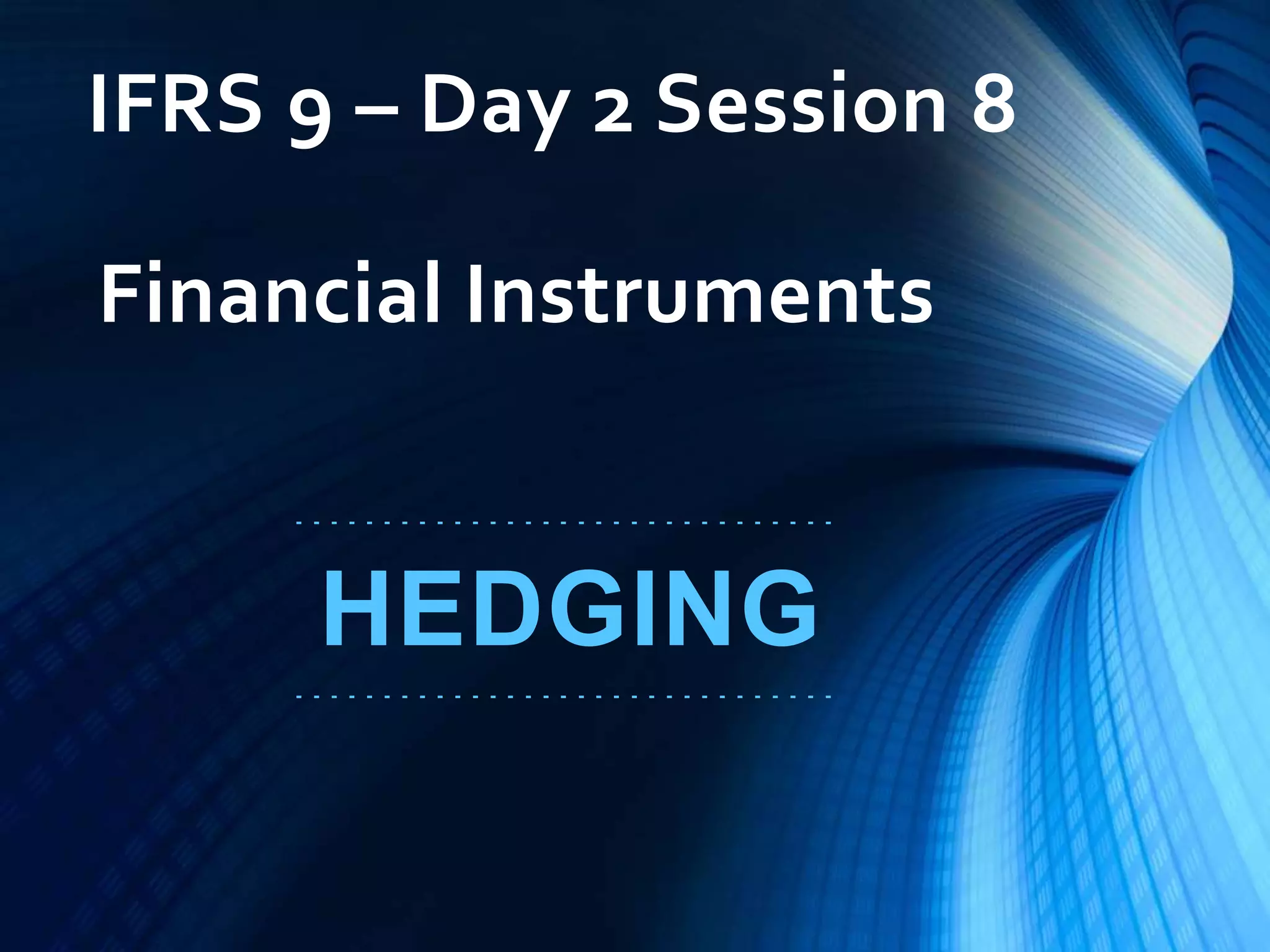 IFRS 9 – Day 2 Session 8

Financial Instruments

HEDGING